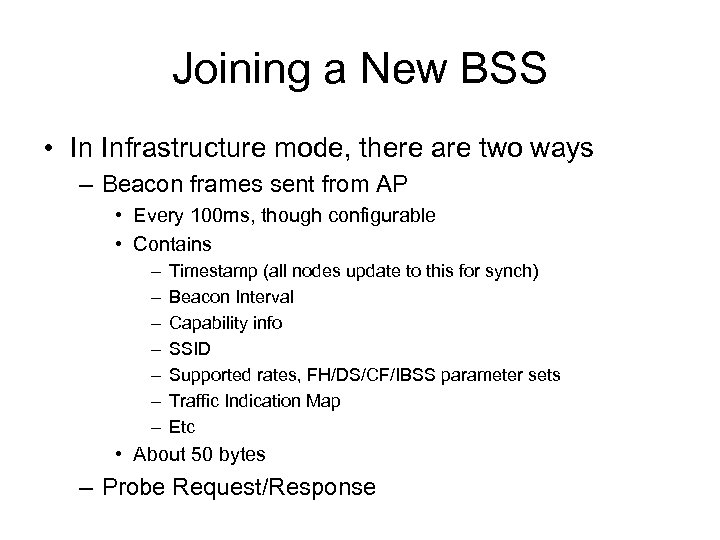 Joining a New BSS

• In Infrastructure mode, there are two ways
– Beacon frames sent from AP
• Every 100ms, though configurable
• Contains
– Timestamp (all nodes update to this for synch)
– Beacon Interval
– Capability info
– SSID
– Supported rates, FH/DS/CF/IBSS parameter sets
– Traffic Indication Map
– Etc
• About 50 bytes
– Probe Request/Response